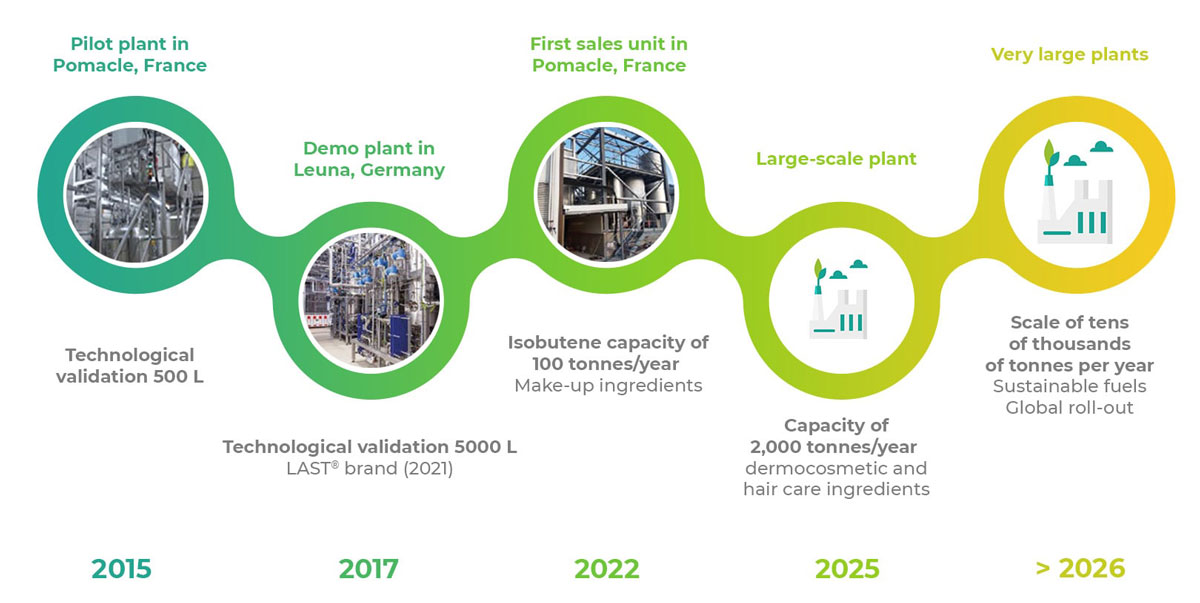 Pilot plant in Pomacle, France

Technological validation 500 L

2015

Demo plant in Leuna, Germany

Technological validation 5000 L
LAST® brand (2021)

2017

First sales unit in Pomacle, France

Isobutene capacity of 100 tonnes/year
Make-up ingredients

2022

Large-scale plant

Capacity of 2,000 tonnes/year
dermocosmetic and hair care ingredients

2025

Very large plants

Scale of tens of thousands of tonnes per year
Sustainable fuels
Global roll-out

> 2026